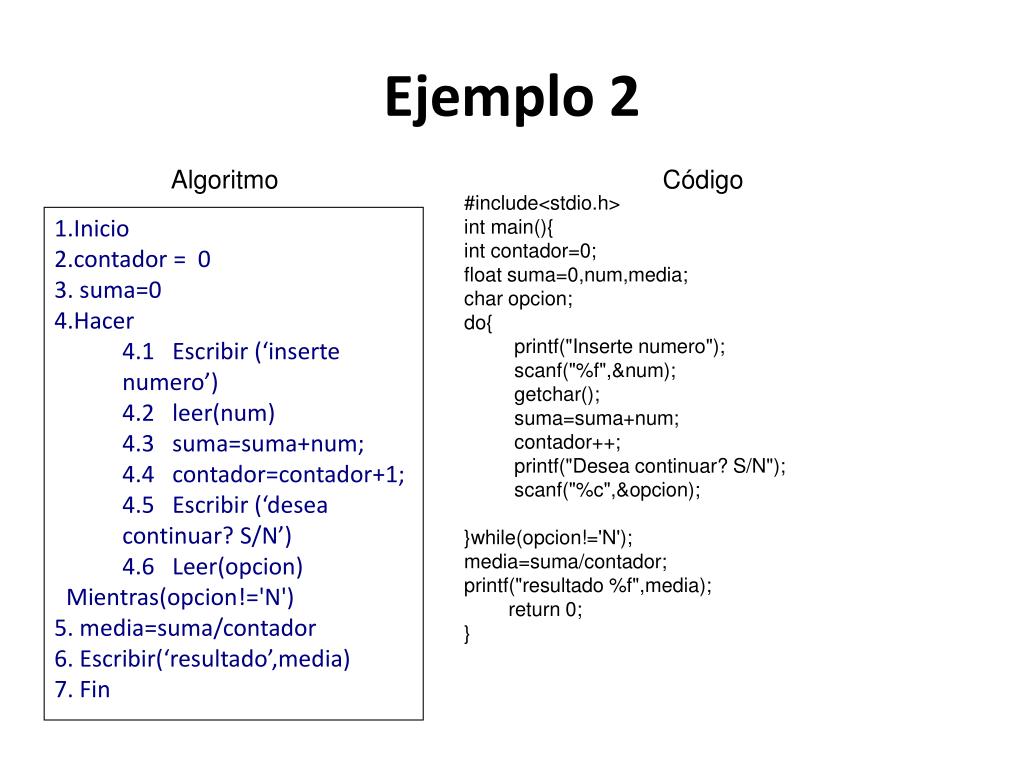 Ejemplo 2

Algoritmo

1.Inicio
2.contador = 0
3. suma=0
4.Hacer
4.1 Escribir (‘inserte numero’)
4.2 leer(num)
4.3 suma=suma+num;
4.4 contador=contador+1;
4.5 Escribir (‘desea continuar? S/N’)
4.6 Leer(opcion)
Mientras(opcion!='N')
5. media=suma/contador
6. Escribir(‘resultado’,media)
7. Fin

Código

#include<stdio.h>
int main(){
int contador=0;
float suma=0,num,media;
char opcion;
do{
printf("Inserte numero");
scanf("%f",&num);
getchar();
suma=suma+num;
contador++;
printf("Desea continuar? S/N");
scanf("%c",&opcion);

}while(opcion!='N');
media=suma/contador;
printf("resultado %f",media);
return 0;
}